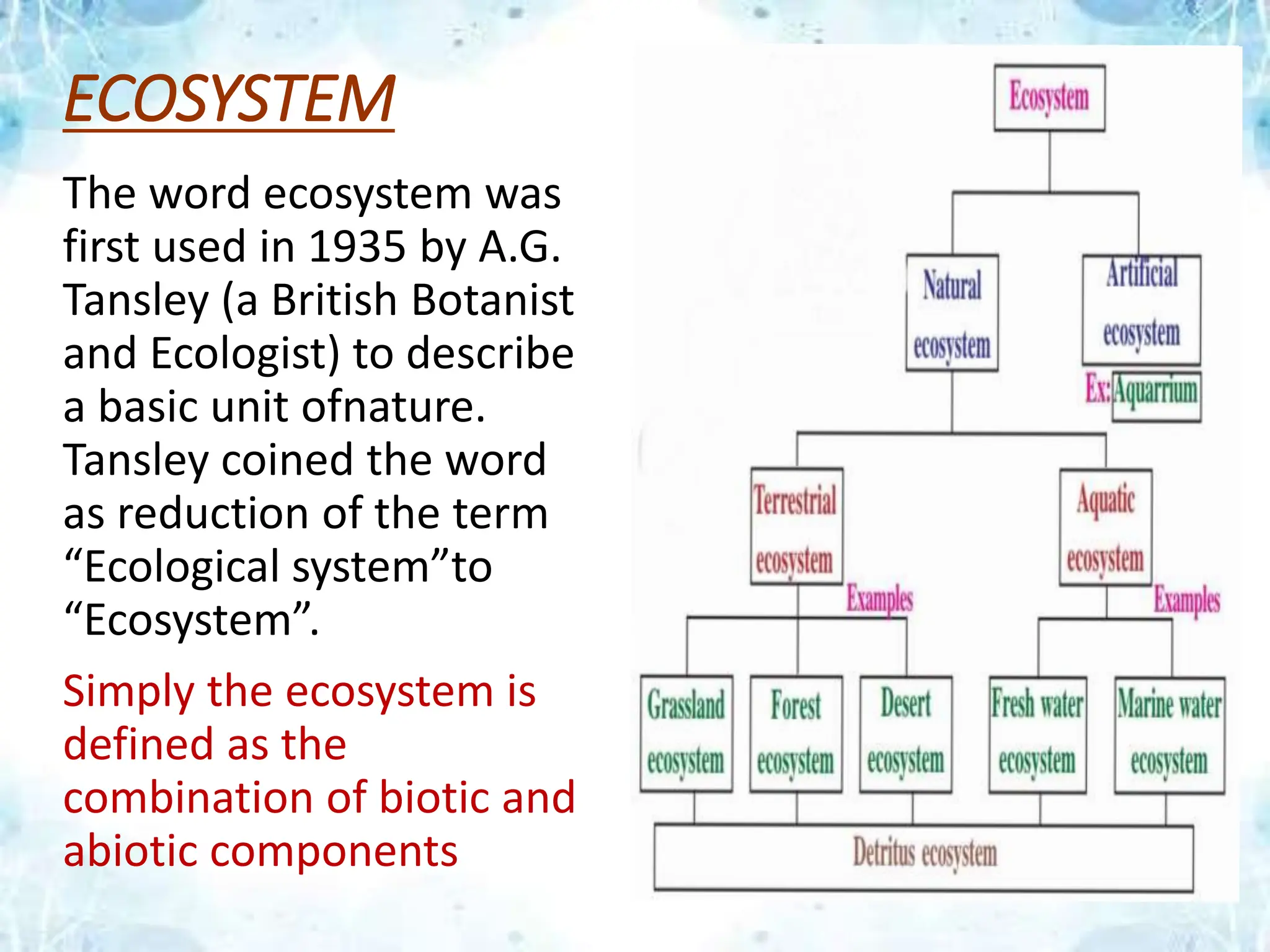 ECOSYSTEM

The word ecosystem was first used in 1935 by A.G. Tansley (a British Botanist and Ecologist) to describe a basic unit ofnature. Tansley coined the word as reduction of the term “Ecological system”to “Ecosystem”.

Simply the ecosystem is defined as the combination of biotic and abiotic components

Ecosystem

Natural ecosystem

Artificial ecosystem

Ex: Aquarrium

Terrestrial ecosystem

Examples

Aquatic ecosystem

Examples

Grassland ecosystem

Forest ecosystem

Desert ecosystem

Fresh water ecosystem

Marine water ecosystem

Detritus ecosystem